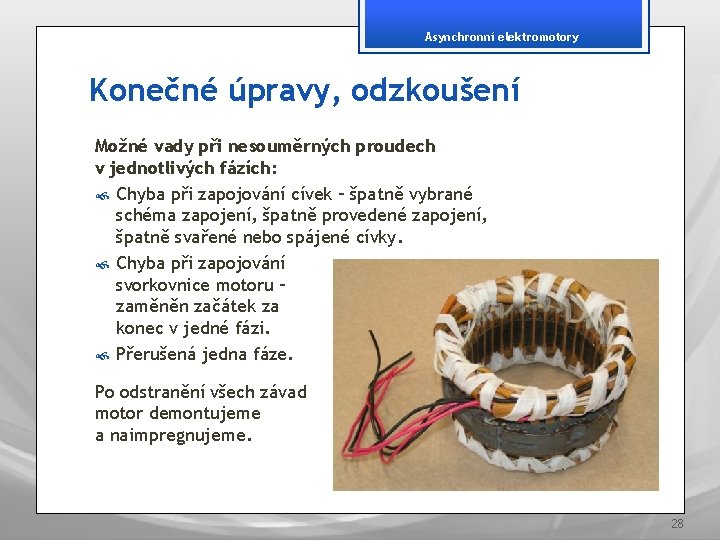 Asynchronní elektromotory

Konečné úpravy, odzkoušení

Možné vady při nesouměrných proudech v jednotlivých fázích:

Chyba při zapojování cívek – špatně vybrané schéma zapojení, špatně provedené zapojení, špatně svařené nebo spájené cívky.

Chyba při zapojování svorkovnice motoru – zaměněn začátek za konec v jedné fázi.

Přerušená jedna fáze.

Po odstranění všech závad motor demontujeme a naimpregnujeme.

28